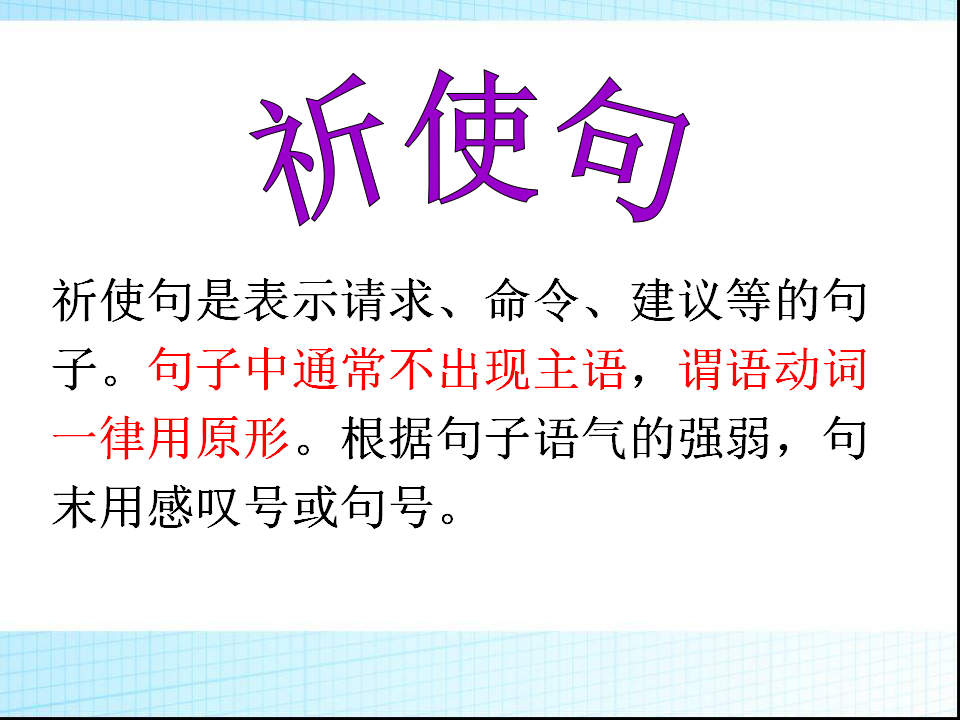 祈使句

祈使句是表示请求、命令、建议等的句子。句子中通常不出现主语，谓语动词一律用原形。根据句子语气的强弱，句末用感叹号或句号。